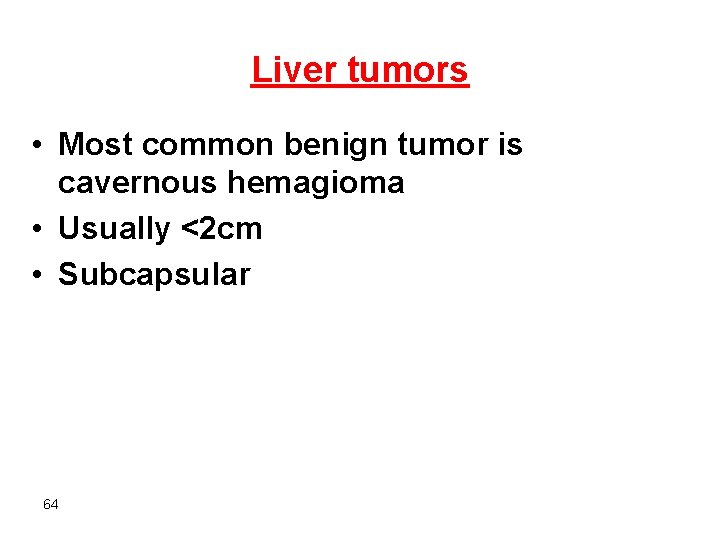 Liver tumors

• Most common benign tumor is cavernous hemagioma
• Usually <2cm
• Subcapsular

64